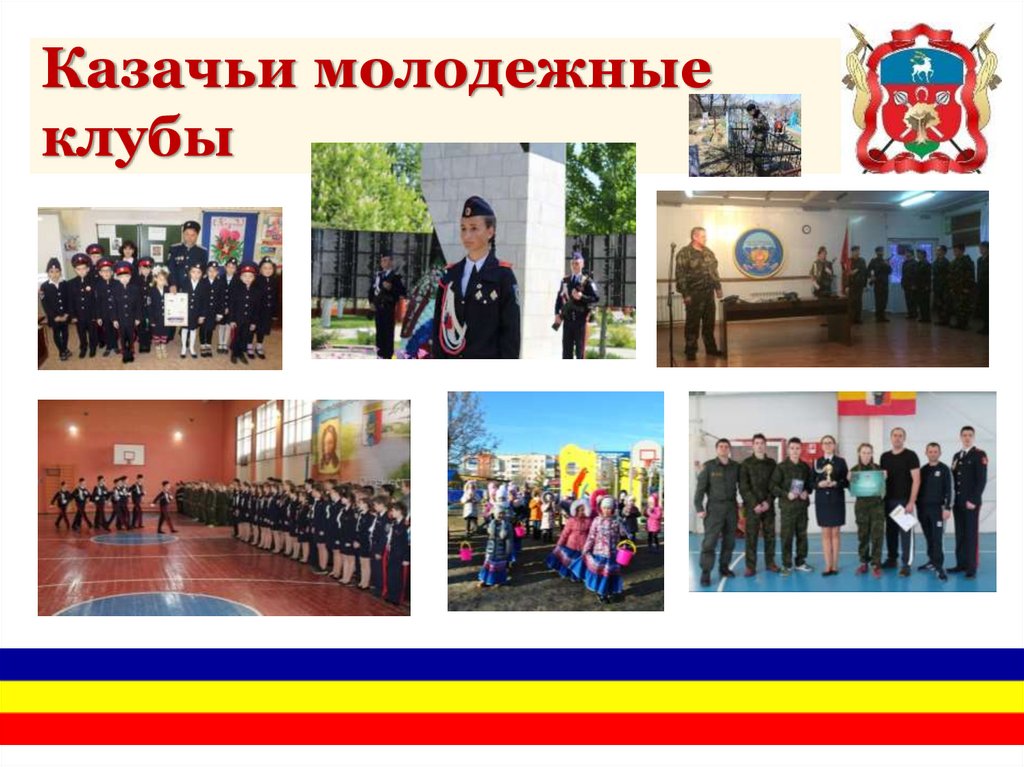 Казачьи молодежные клубы